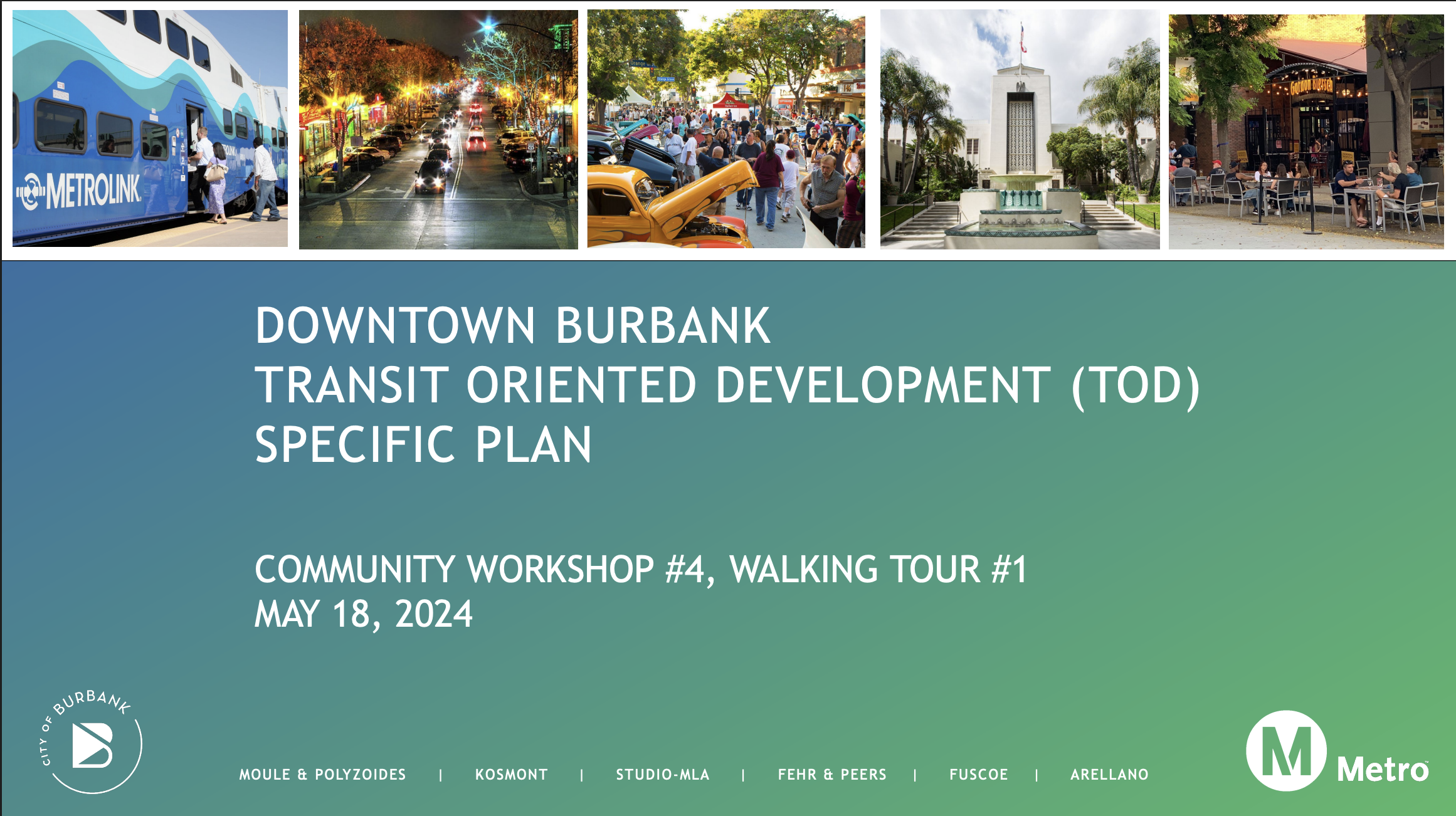 METROLINK

Gordon Biersch

DOWNTOWN BURBANK
TRANSIT ORIENTED DEVELOPMENT (TOD)
SPECIFIC PLAN

COMMUNITY WORKSHOP #4, WALKING TOUR #1
MAY 18, 2024

CITY OF BURBANK

MOULE & POLYZOIDES | KOSMONT | STUDIO-MLA | FEHR & PEERS | FUSCOE | ARELLANO

M Metro